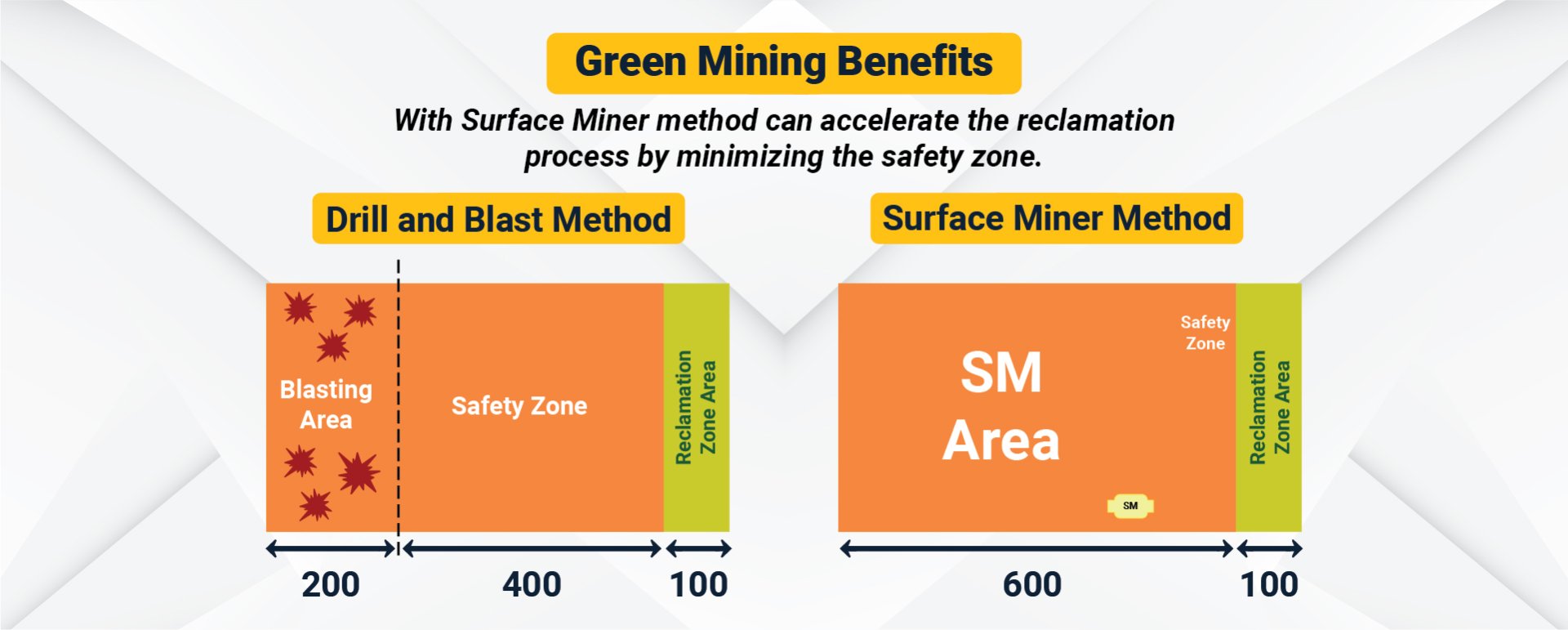 Green Mining Benefits

With Surface Miner method can accelerate the reclamation process by minimizing the safety zone.

Drill and Blast Method

Blasting Area

Safety Zone

Reclamation Zone Area

200

400

100

Surface Miner Method

SM Area

Safety Zone

SM

Reclamation Zone Area

600

100